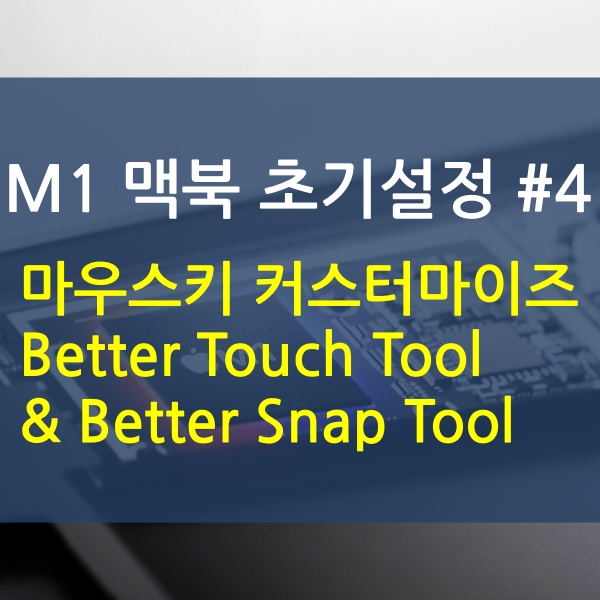 M1 맥북 초기설정 #4

마우스키 커스터마이즈
Better Touch Tool
& Better Snap Tool